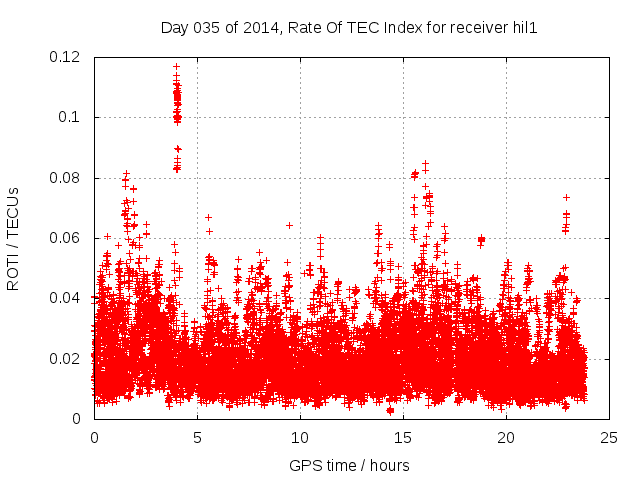 Day 035 of 2014, Rate Of TEC Index for receiver hil1

ROTI / TECUs

0.12
0.1
0.08
0.06
0.04
0.02
0

0
5
10
15
20
25

GPS time / hours